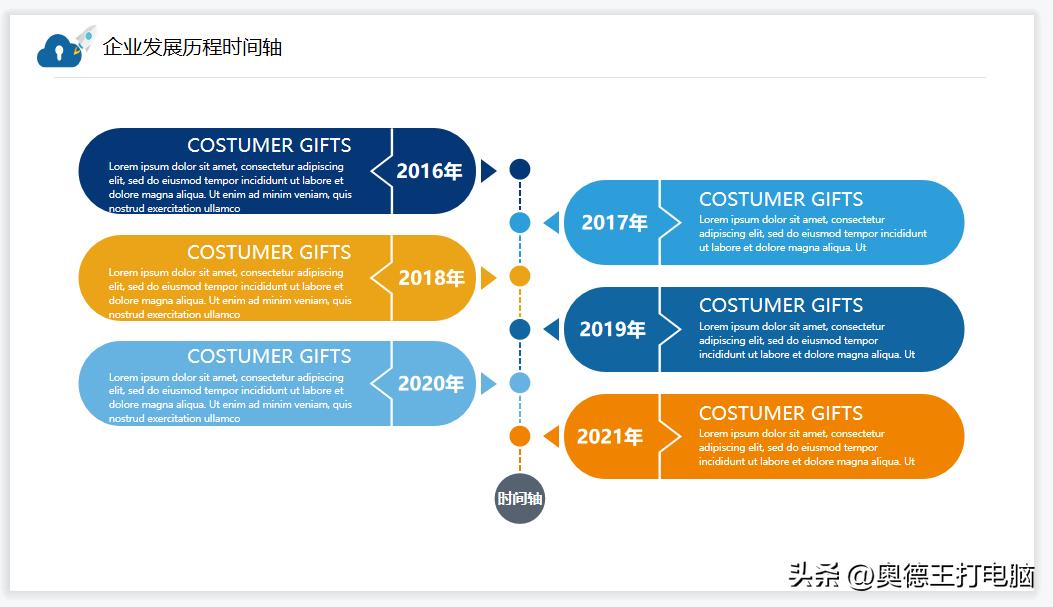 企业发展历程时间轴

COSTUMER GIFTS
Lorem ipsum dolor sit amet, consectetur adipiscing elit, sed do eiusmod tempor incididunt ut labore et dolore magna aliqua. Ut enim ad minim veniam, quis nostrud exercitation ullamco

2016年

2017年

COSTUMER GIFTS
Lorem ipsum dolor sit amet, consectetur adipiscing elit, sed do eiusmod tempor incididunt ut labore et dolore magna aliqua. Ut

COSTUMER GIFTS
Lorem ipsum dolor sit amet, consectetur adipiscing elit, sed do eiusmod tempor incididunt ut labore et dolore magna aliqua. Ut enim ad minim veniam, quis nostrud exercitation ullamco

2018年

2019年

COSTUMER GIFTS
Lorem ipsum dolor sit amet, consectetur adipiscing elit, sed do eiusmod tempor incididunt ut labore et dolore magna aliqua. Ut

COSTUMER GIFTS
Lorem ipsum dolor sit amet, consectetur adipiscing elit, sed do eiusmod tempor incididunt ut labore et dolore magna aliqua. Ut enim ad minim veniam, quis nostrud exercitation ullamco

2020年

2021年

COSTUMER GIFTS
Lorem ipsum dolor sit amet, consectetur adipiscing elit, sed do eiusmod tempor incididunt ut labore et dolore magna aliqua. Ut

时间轴

头条 @奥德王打电脑